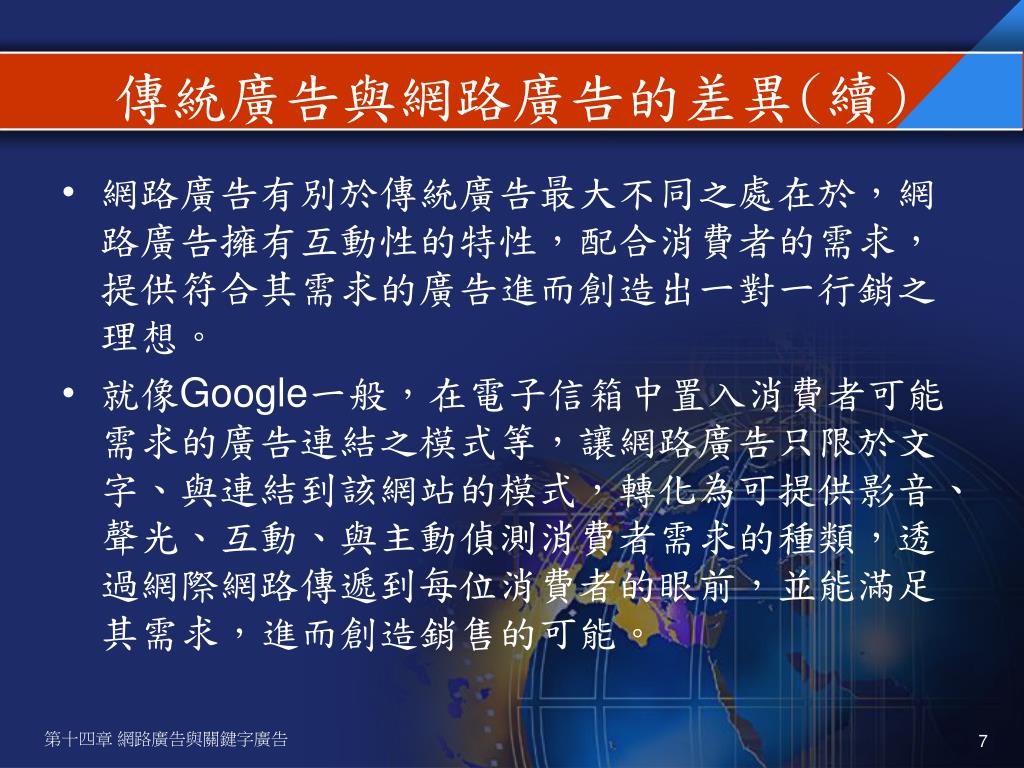 傳統廣告與網路廣告的差異(續)

• 網路廣告有別於傳統廣告最大不同之處在於，網路廣告擁有互動性的特性，配合消費者的需求，提供符合其需求的廣告進而創造出一對一行銷之理想。

• 就像Google一般，在電子信箱中置入消費者可能需求的廣告連結之模式等，讓網路廣告只限於文字、與連結到該網站的模式，轉化為可提供影音、聲光、互動、與主動偵測消費者需求的種類，透過網際網路傳遞到每位消費者的眼前，並能滿足其需求，進而創造銷售的可能。

第十四章 網路廣告與關鍵字廣告

7